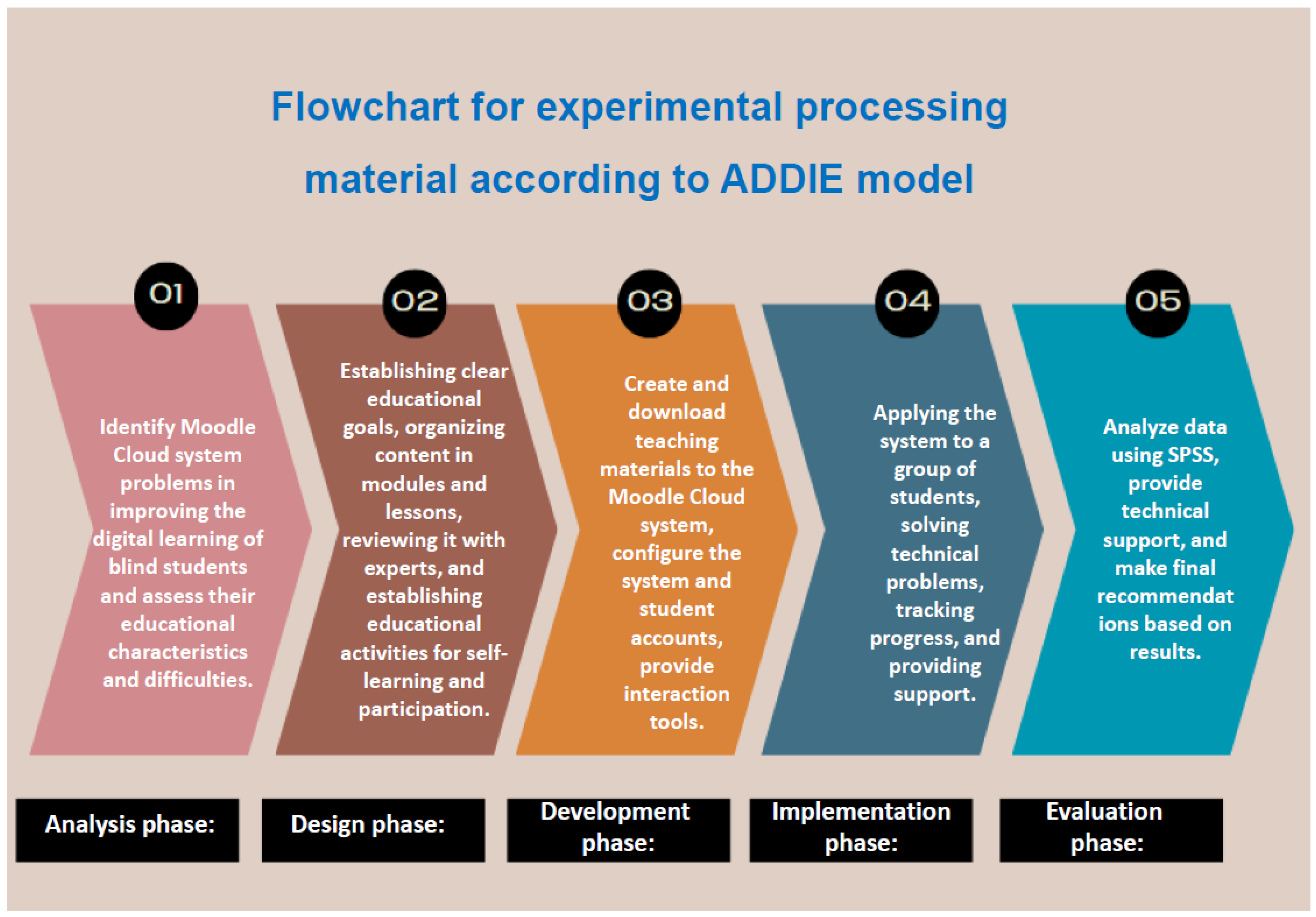 Flowchart for experimental processing material according to ADDIE model

01

Identify Moodle Cloud system problems in improving the digital learning of blind students and assess their educational characteristics and difficulties.

02

Establishing clear educational goals, organizing content in modules and lessons, reviewing it with experts, and establishing educational activities for self-learning and participation.

03

Create and download teaching materials to the Moodle Cloud system, configure the system and student accounts, provide interaction tools.

04

Applying the system to a group of students, solving technical problems, tracking progress, and providing support.

05

Analyze data using SPSS, provide technical support, and make final recommendat ions based on results.

Analysis phase:

Design phase:

Development phase:

Implementation phase:

Evaluation phase: